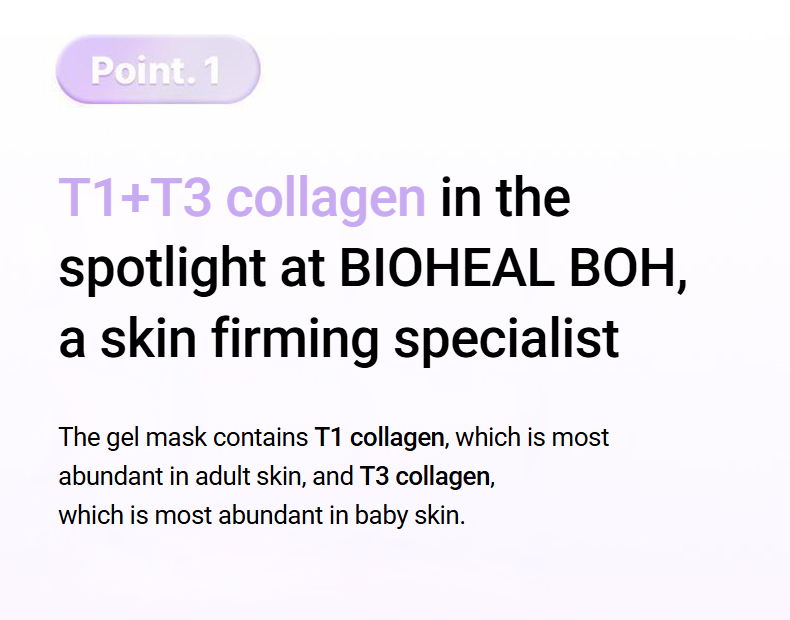 Point. 1

T1+T3 collagen in the spotlight at BIOHEAL BOH, a skin firming specialist

The gel mask contains T1 collagen, which is most abundant in adult skin, and T3 collagen, which is most abundant in baby skin.